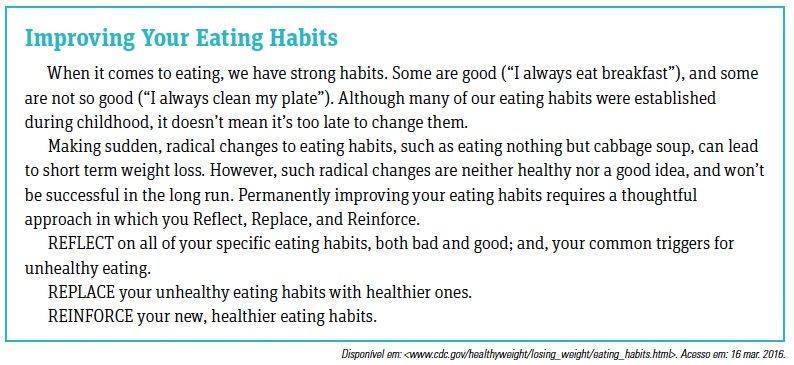 Improving Your Eating Habits

When it comes to eating, we have strong habits. Some are good ("I always eat breakfast"), and some are not so good ("I always clean my plate"). Although many of our eating habits were established during childhood, it doesn't mean it's too late to change them.

Making sudden, radical changes to eating habits, such as eating nothing but cabbage soup, can lead to short term weight loss. However, such radical changes are neither healthy nor a good idea, and won't be successful in the long run. Permanently improving your eating habits requires a thoughtful approach in which you Reflect, Replace, and Reinforce.

REFLECT on all of your specific eating habits, both bad and good; and, your common triggers for unhealthy eating.

REPLACE your unhealthy eating habits with healthier ones.

REINFORCE your new, healthier eating habits.

Disponível em: <www.cdc.gov/healthyweight/losing_weight/eating_habits.html>. Acesso em: 16 mar. 2016.